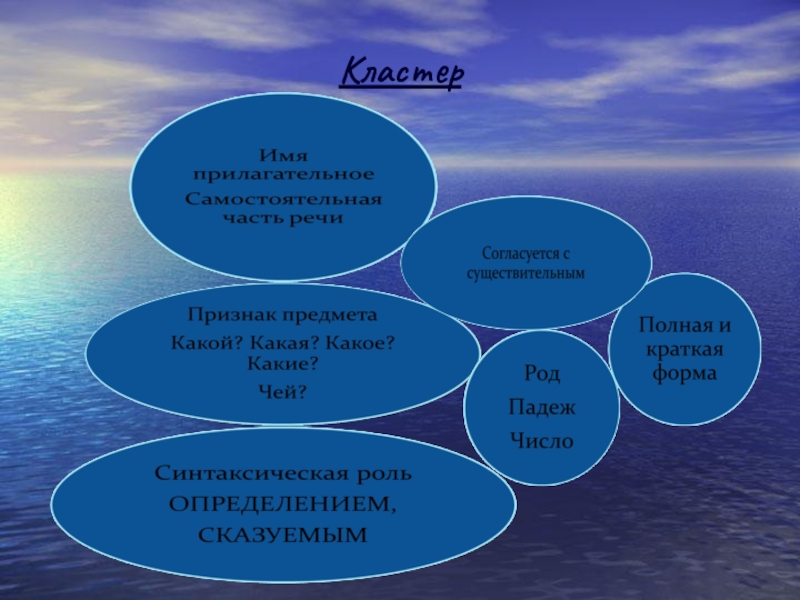 Кластер

Имя прилагательное
Самостоятельная часть речи

Согласуется с существительным

Признак предмета
Какой? Какая? Какое? Какие?
Чей?

Полная и краткая форма

Род
Падеж
Число

Синтаксическая роль
ОПРЕДЕЛЕНИЕМ,
СКАЗУЕМЫМ